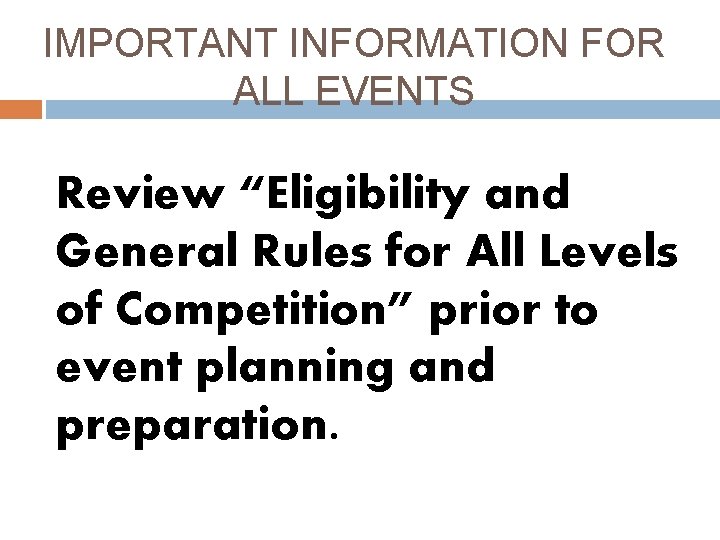 IMPORTANT INFORMATION FOR ALL EVENTS

Review “Eligibility and General Rules for All Levels of Competition” prior to event planning and preparation.